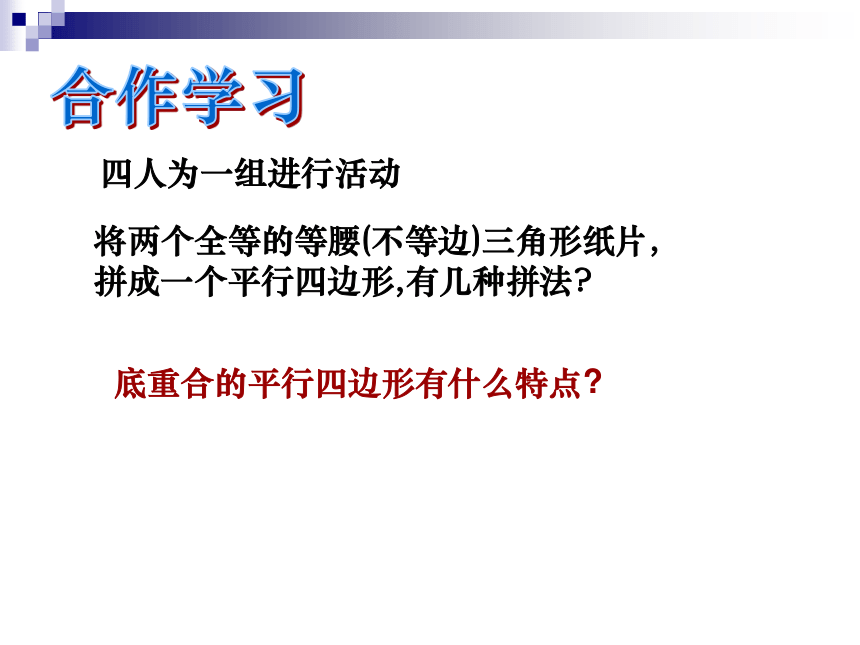 合作学习

四人为一组进行活动

将两个全等的等腰(不等边)三角形纸片，拼成一个平行四边形,有几种拼法?

底重合的平行四边形有什么特点?